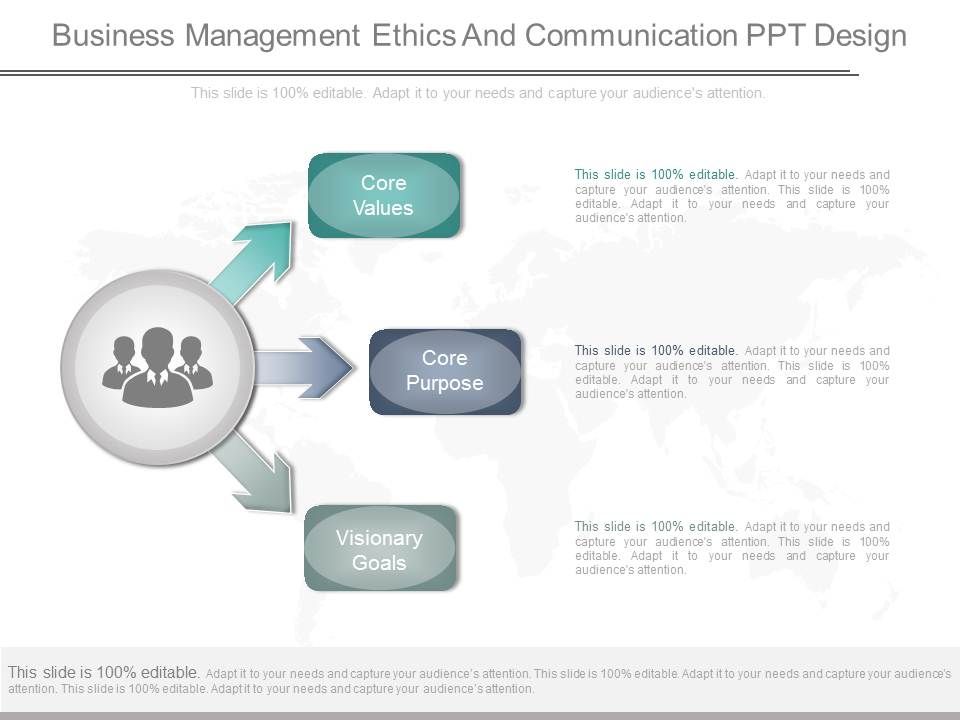 Business Management Ethics And Communication PPT Design

This slide is 100% editable. Adapt it to your needs and capture your audience's attention.

Core Values

This slide is 100% editable. Adapt it to your needs and capture your audience's attention. This slide is 100% editable. Adapt it to your needs and capture your audience's attention.

Core Purpose

This slide is 100% editable. Adapt it to your needs and capture your audience's attention. This slide is 100% editable. Adapt it to your needs and capture your audience's attention.

Visionary Goals

This slide is 100% editable. Adapt it to your needs and capture your audience's attention. This slide is 100% editable. Adapt it to your needs and capture your audience's attention.

This slide is 100% editable. Adapt it to your needs and capture your audience's attention. This slide is 100% editable. Adapt it to your needs and capture your audience's attention. This slide is 100% editable. Adapt it to your needs and capture your audience's attention.